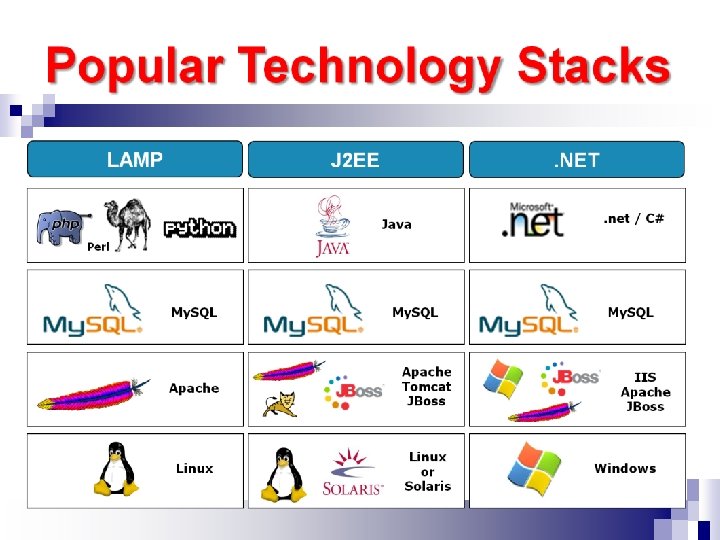 Popular Technology Stacks

| LAMP | J2EE | .NET |
|---|---|---|
| php Perl python | JAVA Java | Microsoft .net .net / C# |
| MySQL MySQL | MySQL MySQL | MySQL MySQL |
| Apache | JBoss Apache Tomcat JBoss | JBoss IIS Apache JBoss |
| Linux | SOLARIS Linux or Solaris | Windows |